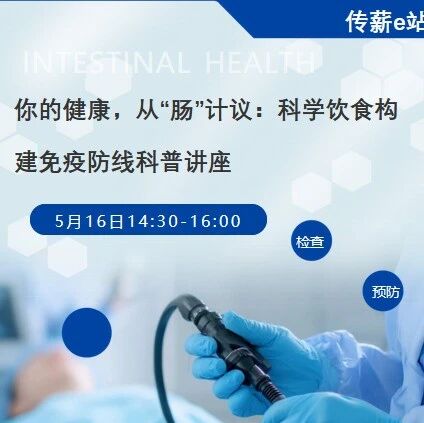 传薪e站

INTESTINAL HEALTH

你的健康，从“肠”计议：科学饮食构建免疫防线科普讲座

5月16日14:30-16:00

检查

预防